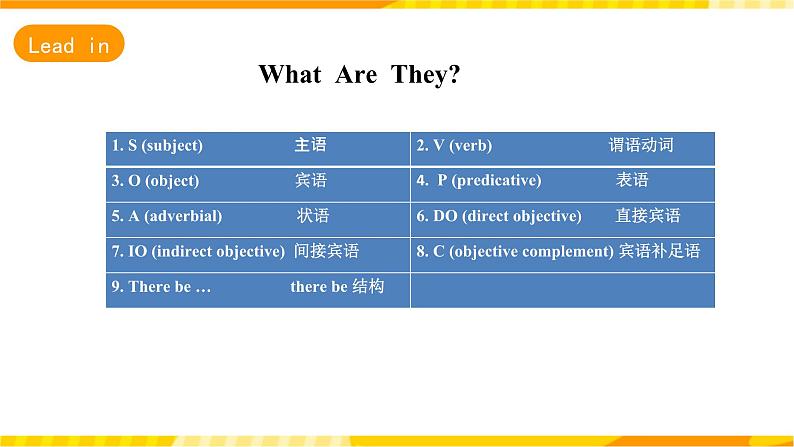 Lead in

What Are They?

| 1. S (subject) 主语 | 2. V (verb) 谓语动词 |
|---|---|
| 3. O (object) 宾语 | 4. P (predicative) 表语 |
| 5. A (adverbial) 状语 | 6. DO (direct objective) 直接宾语 |
| 7. IO (indirect objective) 间接宾语 | 8. C (objective complement) 宾语补足语 |
| 9. There be … there be 结构 | |